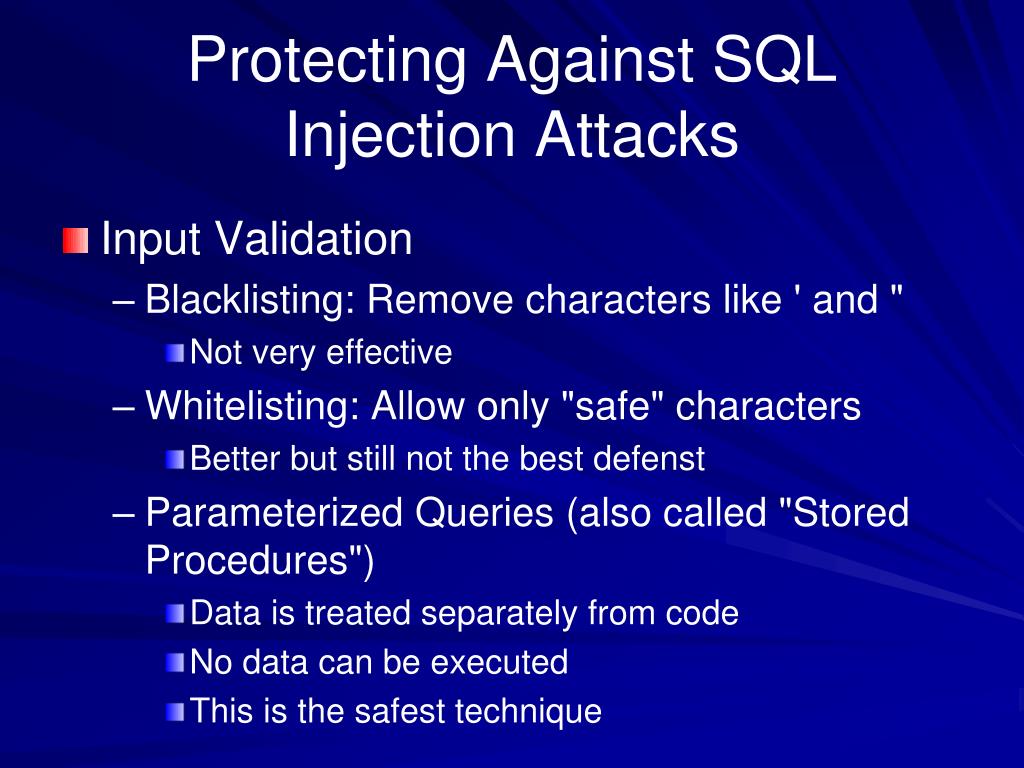 Protecting Against SQL Injection Attacks

Input Validation

– Blacklisting: Remove characters like ' and "

Not very effective

– Whitelisting: Allow only "safe" characters

Better but still not the best defenst

– Parameterized Queries (also called "Stored Procedures")

Data is treated separately from code

No data can be executed

This is the safest technique